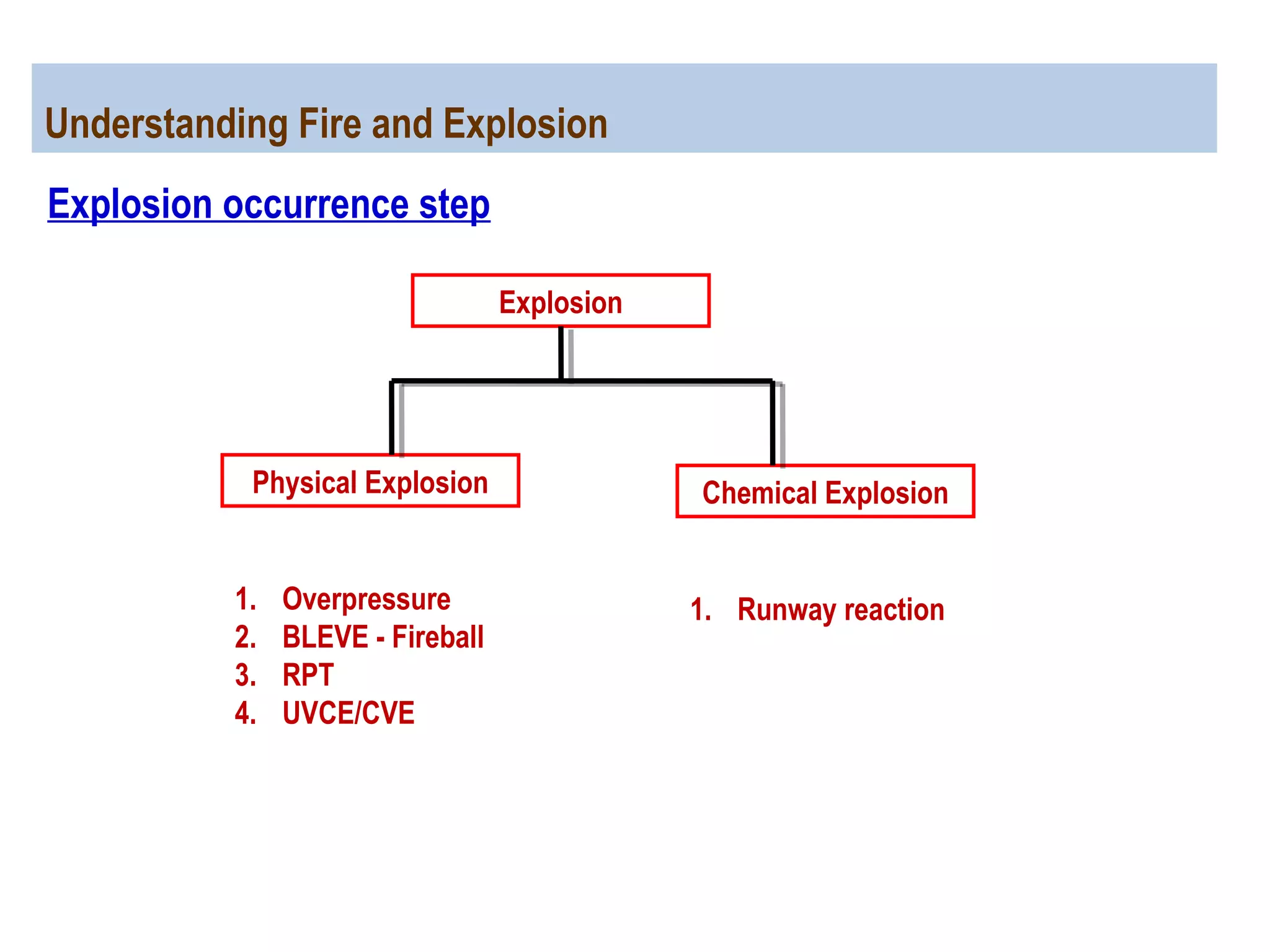 Understanding Fire and Explosion

Explosion occurrence step

Explosion

Physical Explosion

Chemical Explosion

1. Overpressure
2. BLEVE - Fireball
3. RPT
4. UVCE/CVE

1. Runway reaction